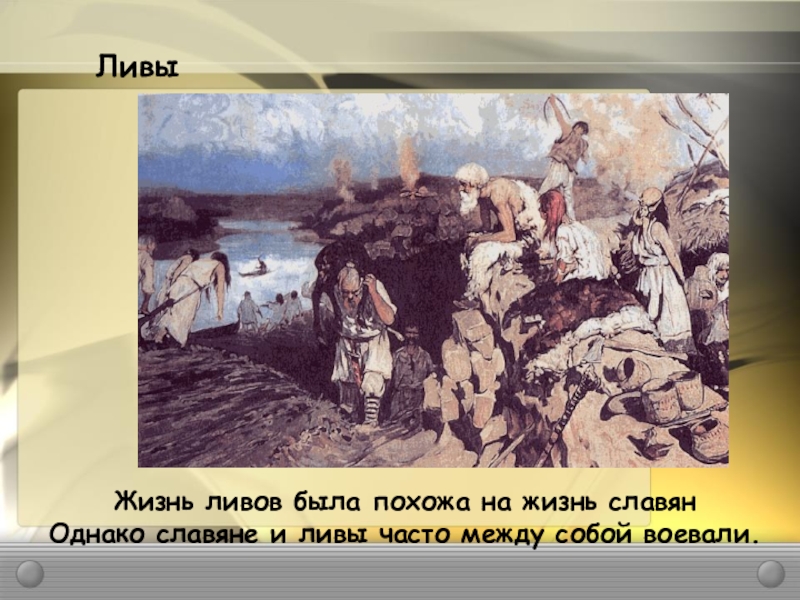 Ливы

Жизнь ливов была похожа на жизнь славян
Однако славяне и ливы часто между собой воевали.